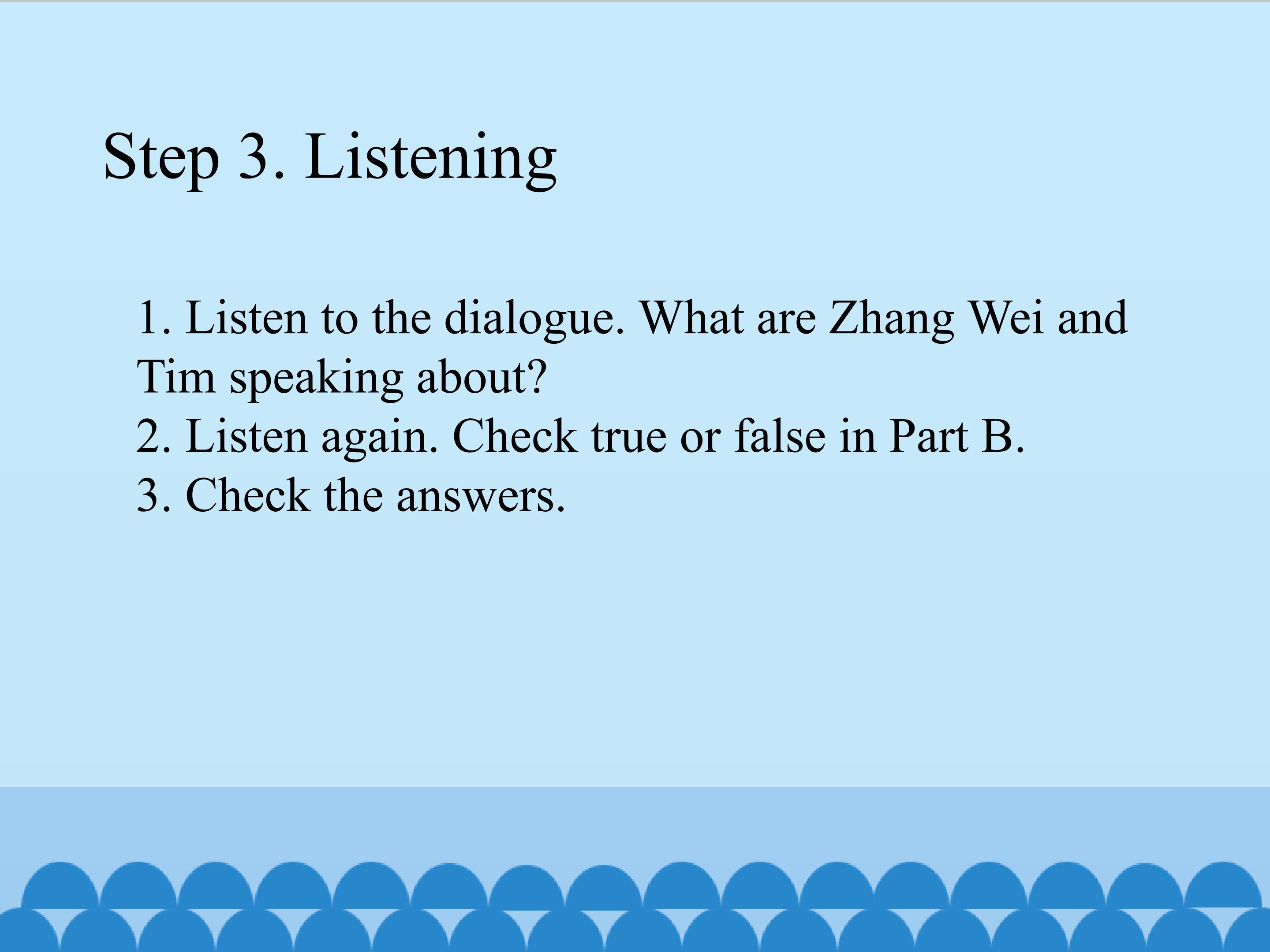 Step 3. Listening

1. Listen to the dialogue. What are Zhang Wei and Tim speaking about?
2. Listen again. Check true or false in Part B.
3. Check the answers.